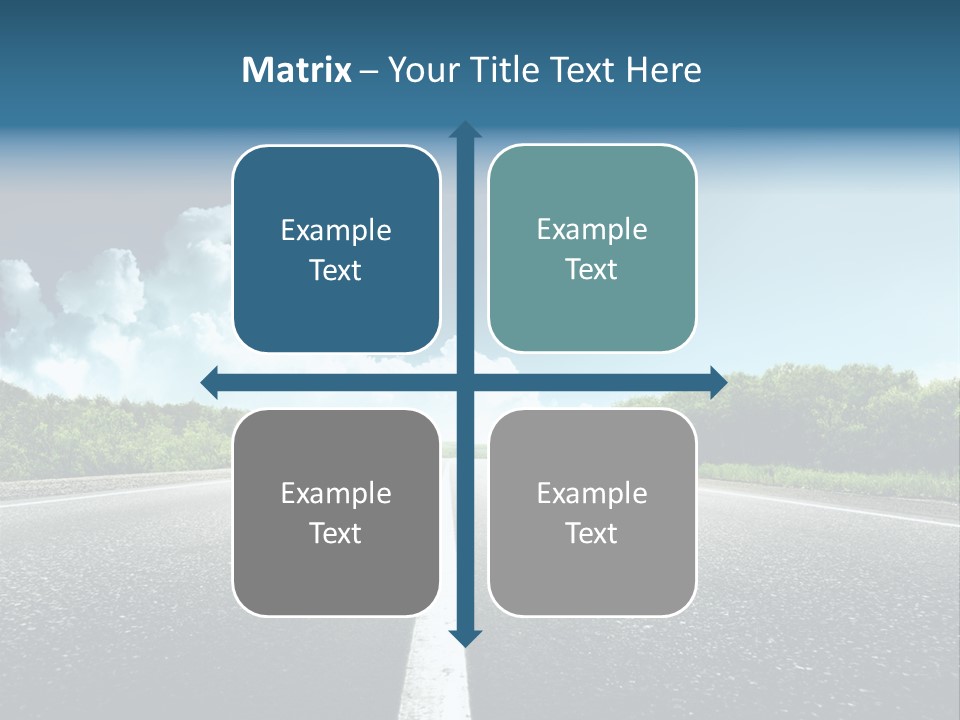 Matrix – Your Title Text Here

Example Text

Example Text

Example Text

Example Text